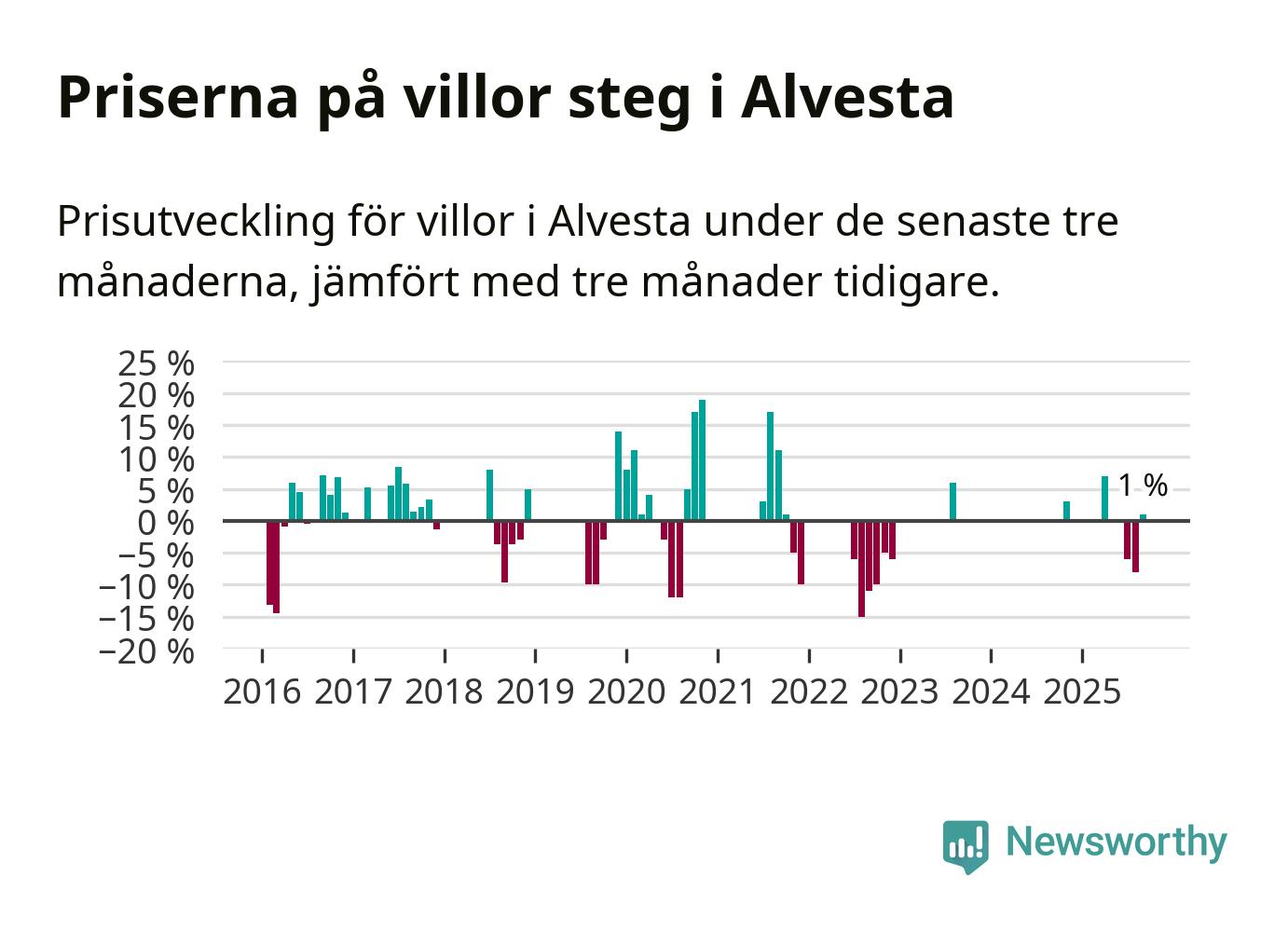 Priserna på villor steg i Alvesta

Prisutveckling för villor i Alvesta under de senaste tre månaderna, jämfört med tre månader tidigare.

25 %
20 %
15 %
10 %
5 %
0 %
−5 %
−10 %
−15 %
−20 %

1 %

2016 2017 2018 2019 2020 2021 2022 2023 2024 2025

Newsworthy